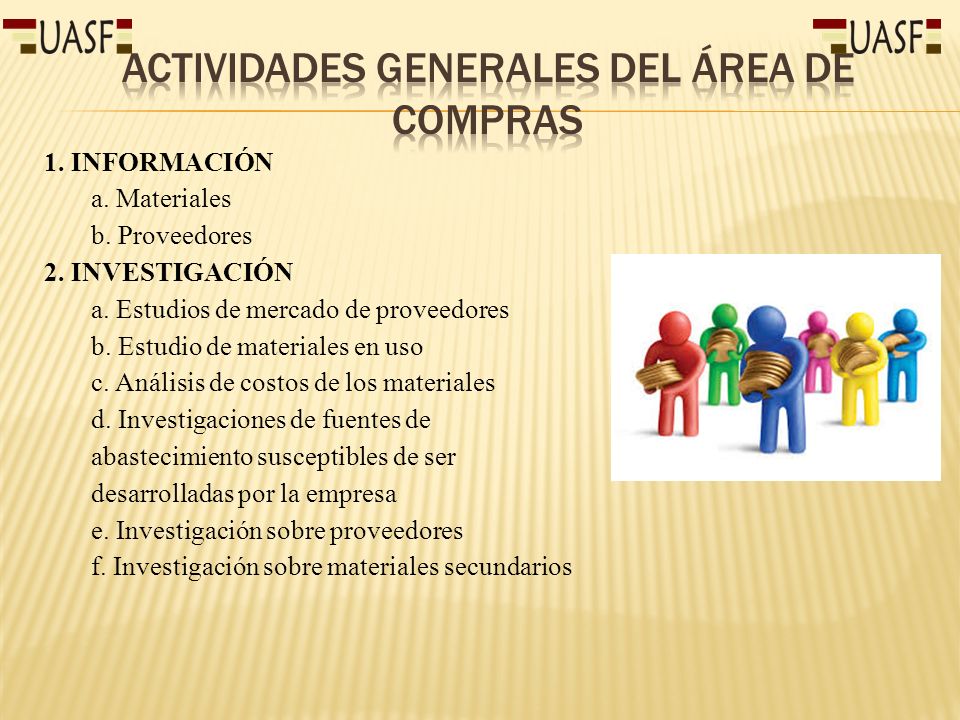 UASF

UASF

ACTIVIDADES GENERALES DEL ÁREA DE COMPRAS

1. INFORMACIÓN
a. Materiales
b. Proveedores
2. INVESTIGACIÓN
a. Estudios de mercado de proveedores
b. Estudio de materiales en uso
c. Análisis de costos de los materiales
d. Investigaciones de fuentes de abastecimiento susceptibles de ser desarrolladas por la empresa
e. Investigación sobre proveedores
f. Investigación sobre materiales secundarios